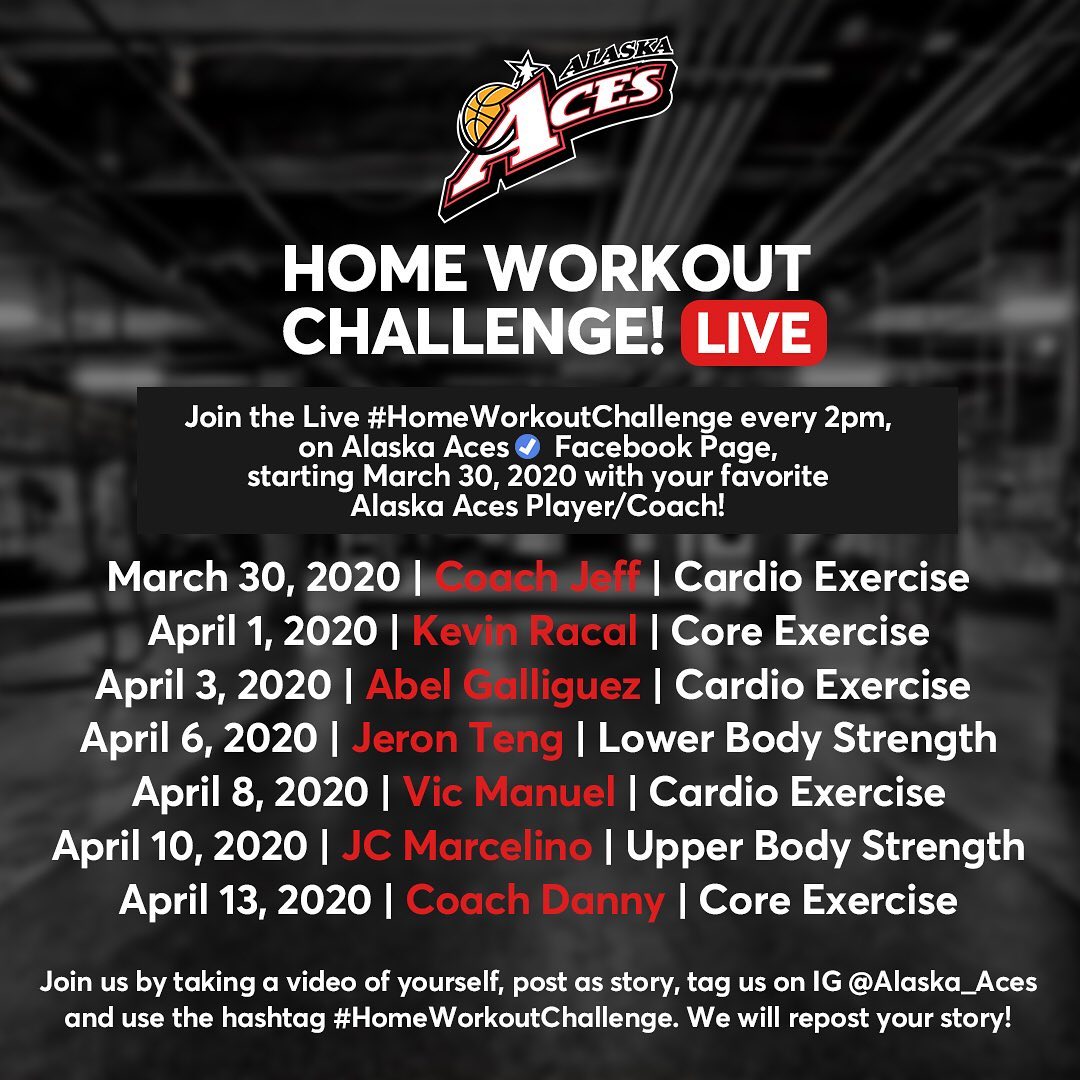 ALASKA
ACES

HOME WORKOUT CHALLENGE! LIVE

Join the Live #HomeWorkoutChallenge every 2pm, on Alaska Aces Facebook Page, starting March 30, 2020 with your favorite Alaska Aces Player/Coach!

March 30, 2020 | Coach Jeff | Cardio Exercise
April 1, 2020 | Kevin Racal | Core Exercise
April 3, 2020 | Abel Galliguez | Cardio Exercise
April 6, 2020 | Jeron Teng | Lower Body Strength
April 8, 2020 | Vic Manuel | Cardio Exercise
April 10, 2020 | JC Marcelino | Upper Body Strength
April 13, 2020 | Coach Danny | Core Exercise

Join us by taking a video of yourself, post as story, tag us on IG @Alaska_Aces and use the hashtag #HomeWorkoutChallenge. We will repost your story!